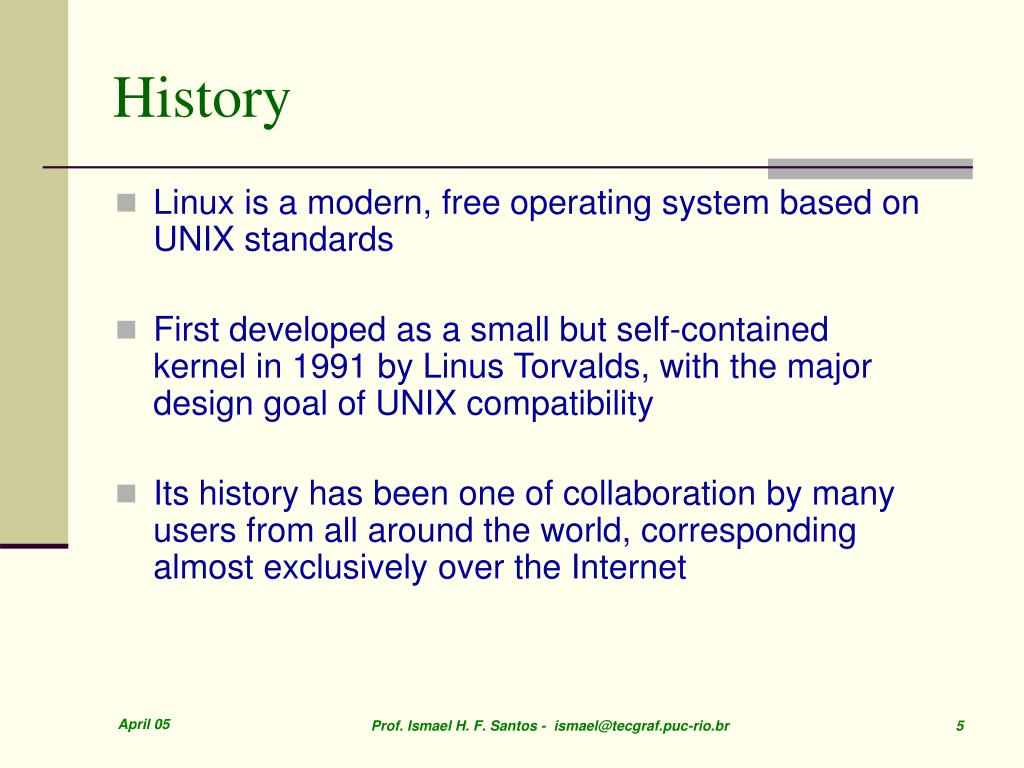 History

Linux is a modern, free operating system based on UNIX standards

First developed as a small but self-contained kernel in 1991 by Linus Torvalds, with the major design goal of UNIX compatibility

Its history has been one of collaboration by many users from all around the world, corresponding almost exclusively over the Internet

April 05

Prof. Ismael H. F. Santos - ismael@tecgraf.puc-rio.br

5